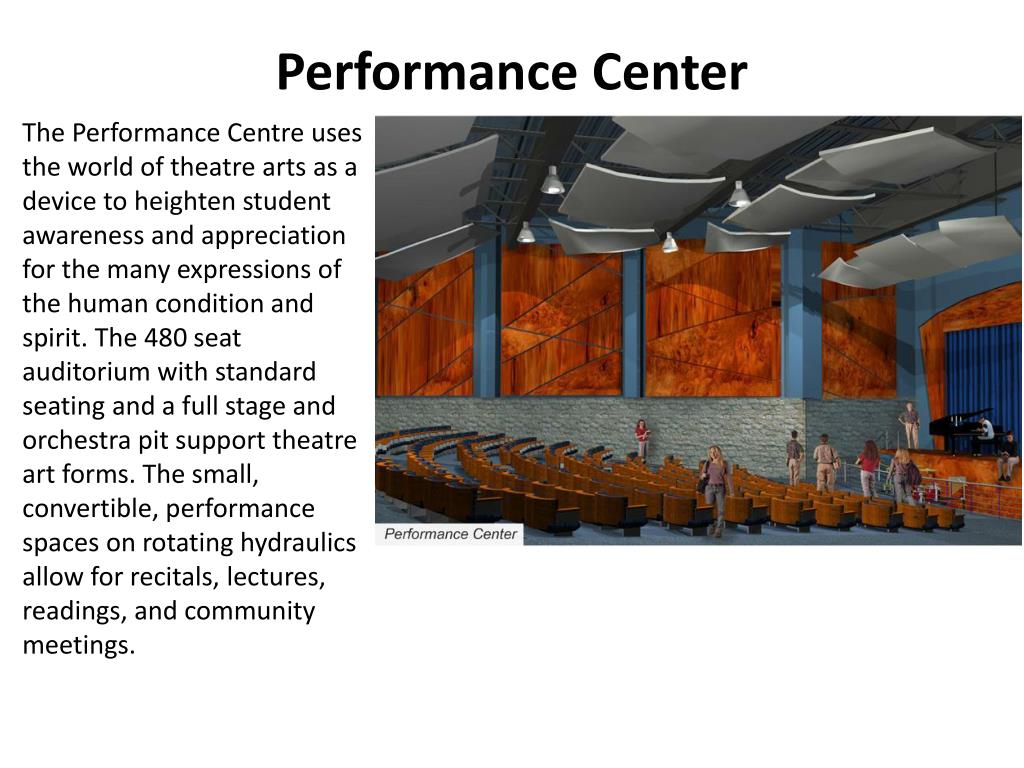 Performance Center

The Performance Centre uses the world of theatre arts as a device to heighten student awareness and appreciation for the many expressions of the human condition and spirit. The 480 seat auditorium with standard seating and a full stage and orchestra pit support theatre art forms. The small, convertible, performance spaces on rotating hydraulics allow for recitals, lectures, readings, and community meetings.

Performance Center